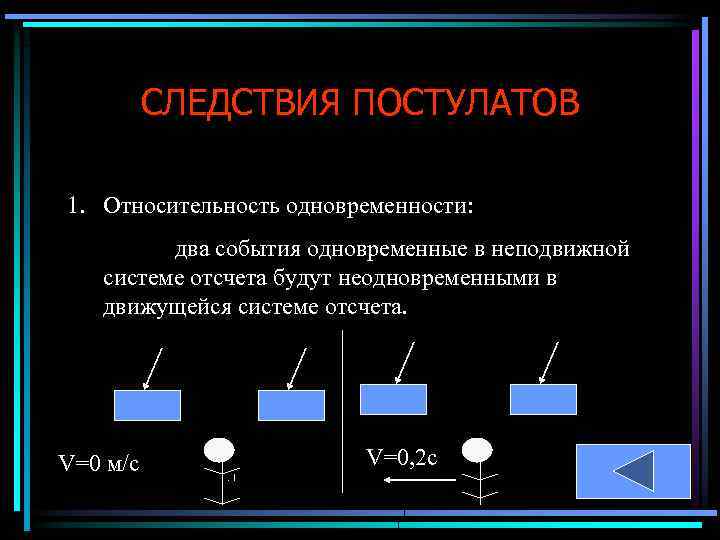 СЛЕДСТВИЯ ПОСТУЛАТОВ

1. Относительность одновременности:

два события одновременные в неподвижной системе отсчета будут неодновременными в движущейся системе отсчета.

V=0 м/с

V=0,2c